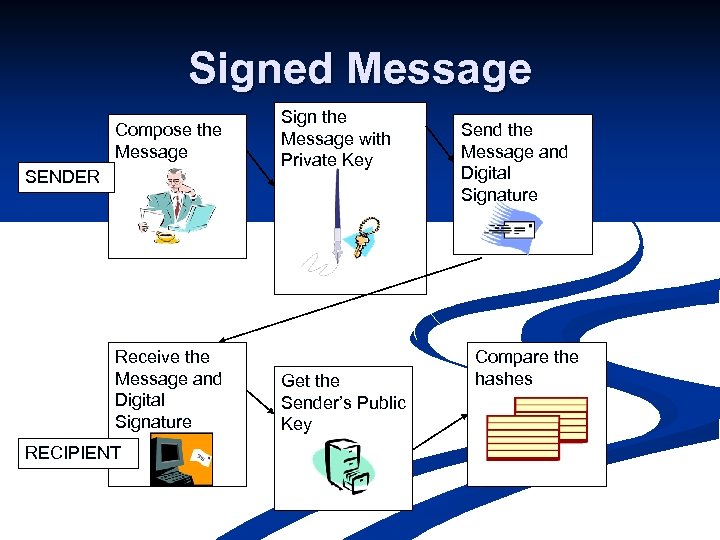 Signed Message

SENDER

Compose the Message

Sign the Message with Private Key

Send the Message and Digital Signature

RECIPIENT

Receive the Message and Digital Signature

Get the Sender's Public Key

Compare the hashes